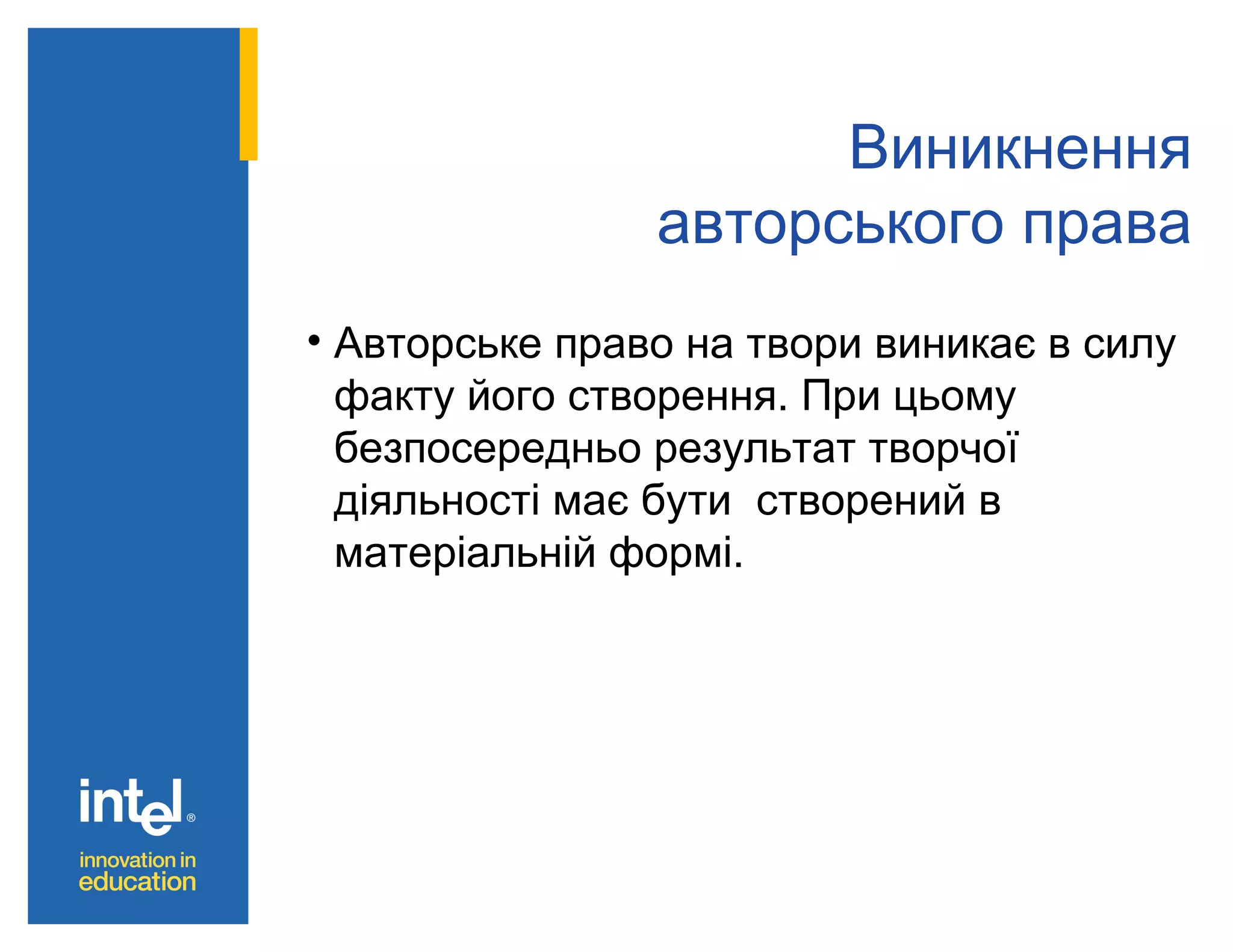 Виникнення авторського права

• Авторське право на твори виникає в силу факту його створення. При цьому безпосередньо результат творчої діяльності має бути створений в матеріальній формі.

intel®
innovation in education